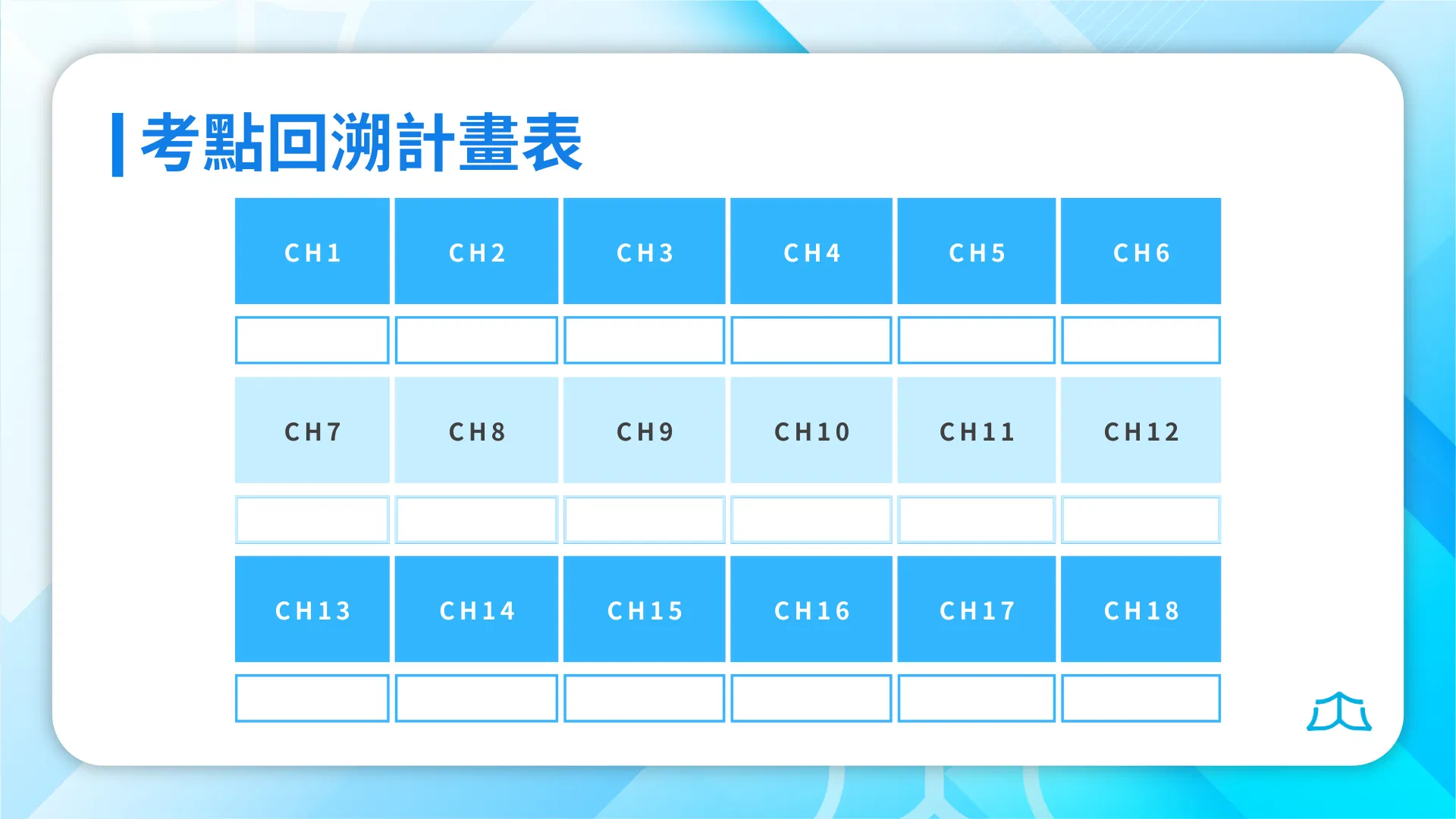 考點回溯計畫表

| CH1 | CH2 | CH3 | CH4 | CH5 | CH6 |
|---|---|---|---|---|---|
| | | | | | |
| CH7 | CH8 | CH9 | CH10 | CH11 | CH12 |
| | | | | | |
| CH13 | CH14 | CH15 | CH16 | CH17 | CH18 |
| | | | | | |